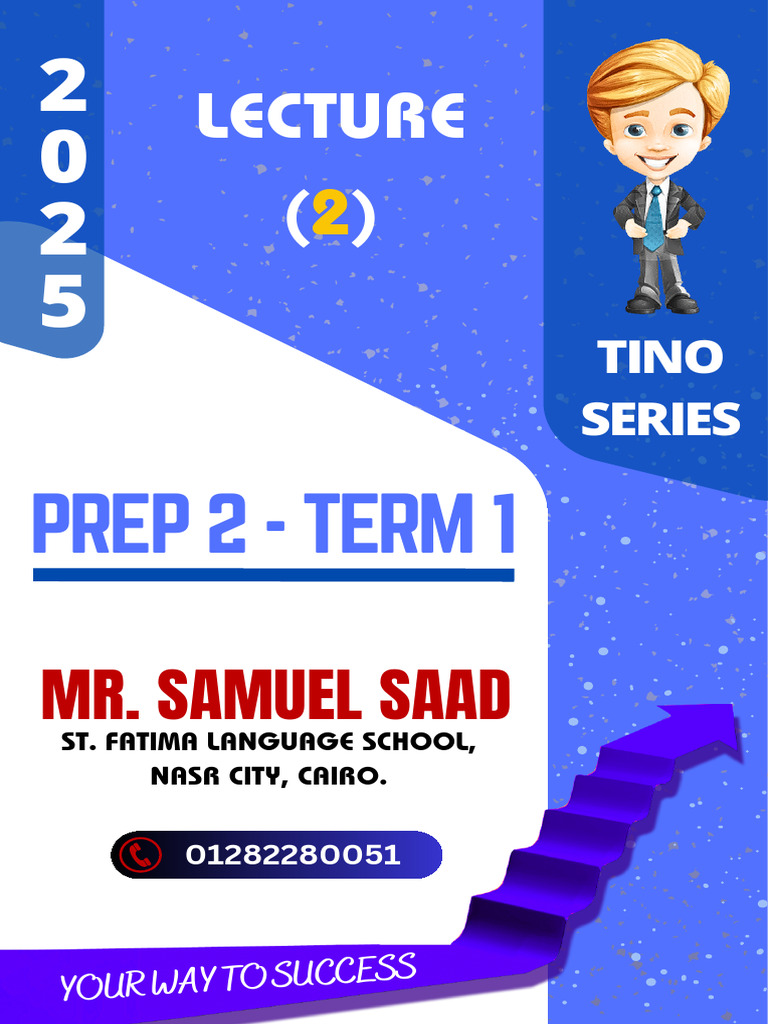 2025

LECTURE

(2)

TINO SERIES

PREP 2 - TERM 1

MR. SAMUEL SAAD

ST. FATIMA LANGUAGE SCHOOL, NASR CITY, CAIRO.

01282280051

YOUR WAY TO SUCCESS